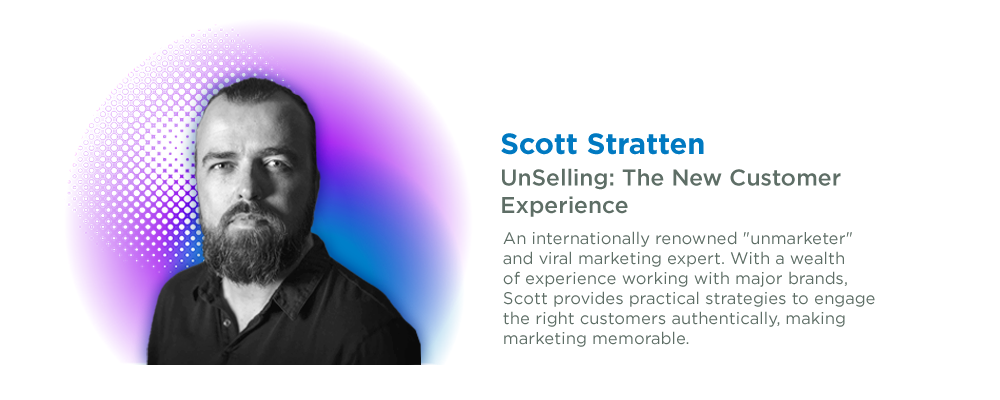 Scott Stratten

UnSelling: The New Customer Experience

An internationally renowned "unmarketer" and viral marketing expert. With a wealth of experience working with major brands, Scott provides practical strategies to engage the right customers authentically, making marketing memorable.